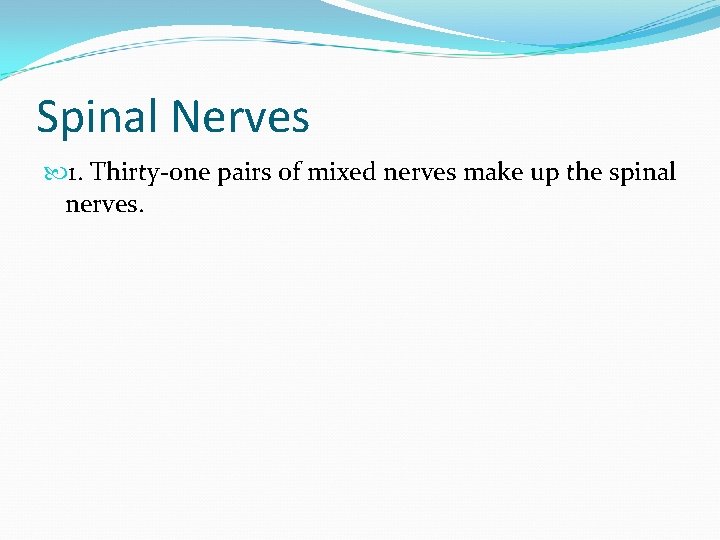 Spinal Nerves

1. Thirty-one pairs of mixed nerves make up the spinal nerves.